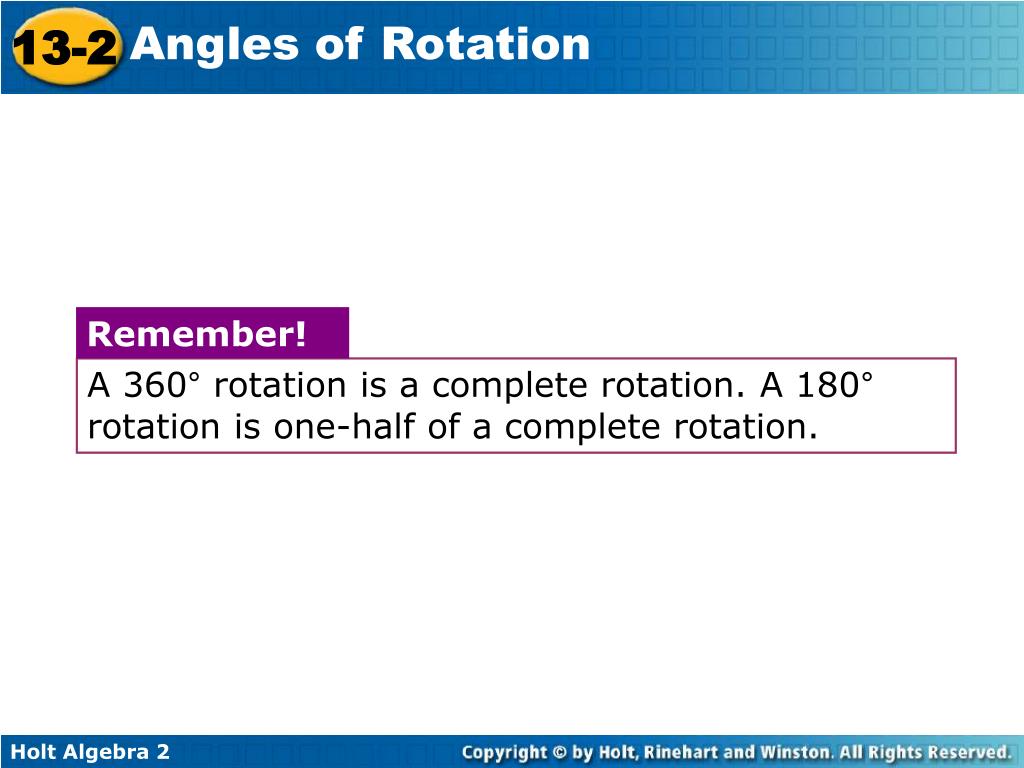 13-2 Angles of Rotation

Remember!

A 360° rotation is a complete rotation. A 180° rotation is one-half of a complete rotation.

Holt Algebra 2

Copyright © by Holt, Rinehart and Winston. All Rights Reserved.